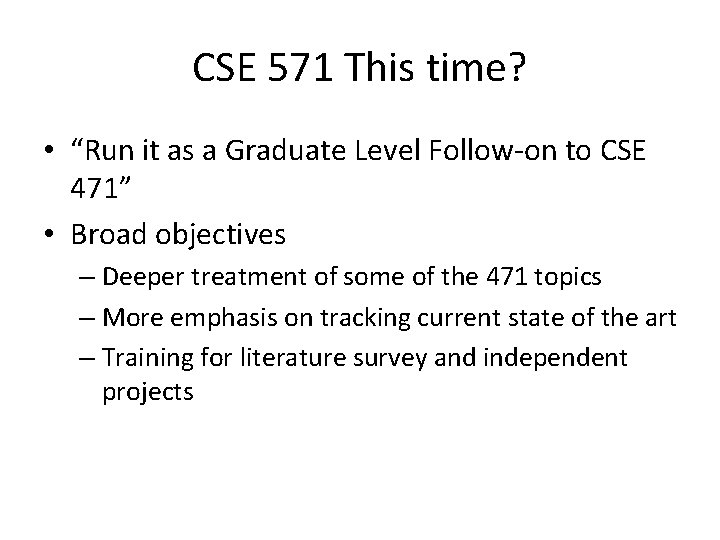 CSE 571 This time?

• “Run it as a Graduate Level Follow-on to CSE 471”

• Broad objectives

– Deeper treatment of some of the 471 topics

– More emphasis on tracking current state of the art

– Training for literature survey and independent projects